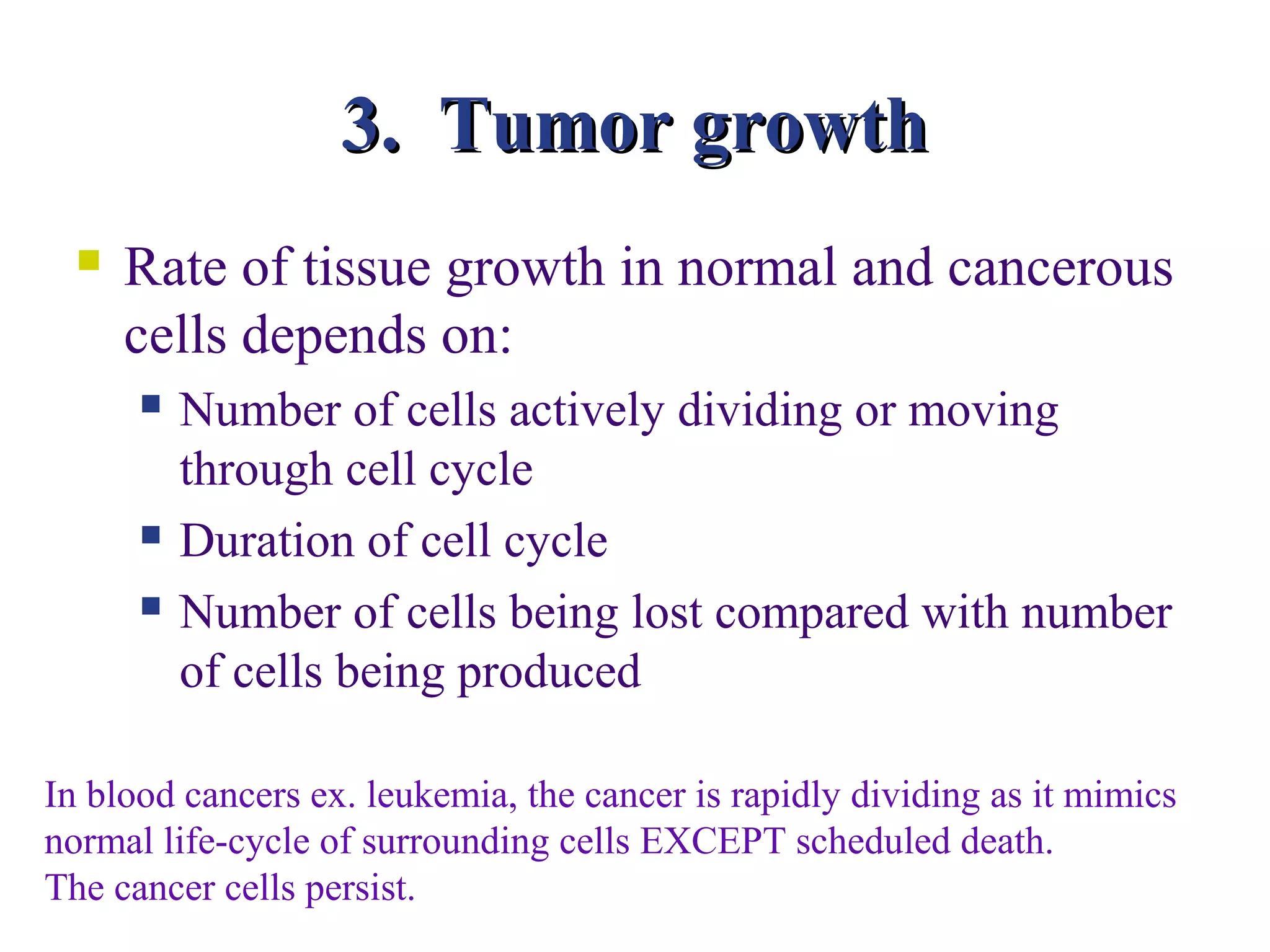 3. Tumor growth

- Rate of tissue growth in normal and cancerous cells depends on:
  - Number of cells actively dividing or moving through cell cycle
  - Duration of cell cycle
  - Number of cells being lost compared with number of cells being produced

In blood cancers ex. leukemia, the cancer is rapidly dividing as it mimics normal life-cycle of surrounding cells EXCEPT scheduled death.
The cancer cells persist.